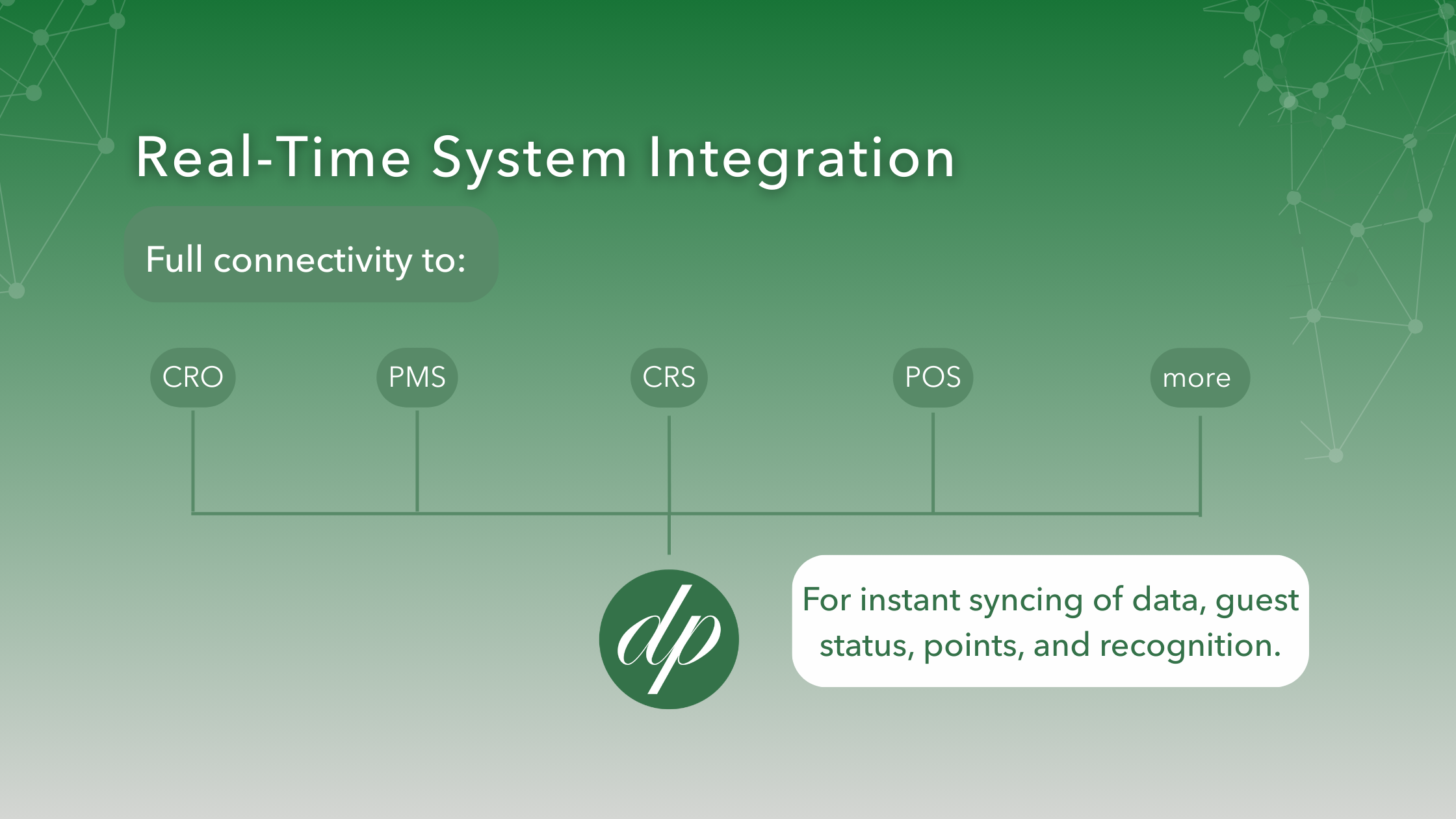 Real-Time System Integration

Full connectivity to:

CRO

PMS

CRS

POS

more

dp

For instant syncing of data, guest status, points, and recognition.